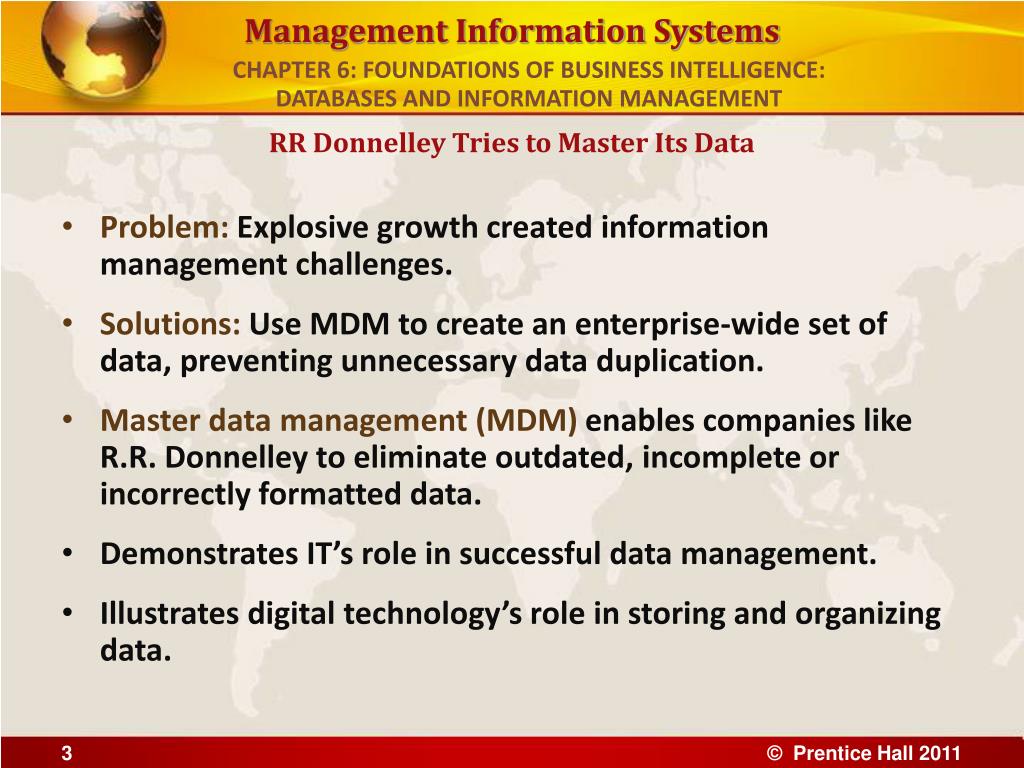 Management Information Systems
CHAPTER 6: FOUNDATIONS OF BUSINESS INTELLIGENCE: DATABASES AND INFORMATION MANAGEMENT

RR Donnelley Tries to Master Its Data

• Problem: Explosive growth created information management challenges.

• Solutions: Use MDM to create an enterprise-wide set of data, preventing unnecessary data duplication.

• Master data management (MDM) enables companies like R.R. Donnelley to eliminate outdated, incomplete or incorrectly formatted data.

• Demonstrates IT's role in successful data management.

• Illustrates digital technology's role in storing and organizing data.

3

© Prentice Hall 2011